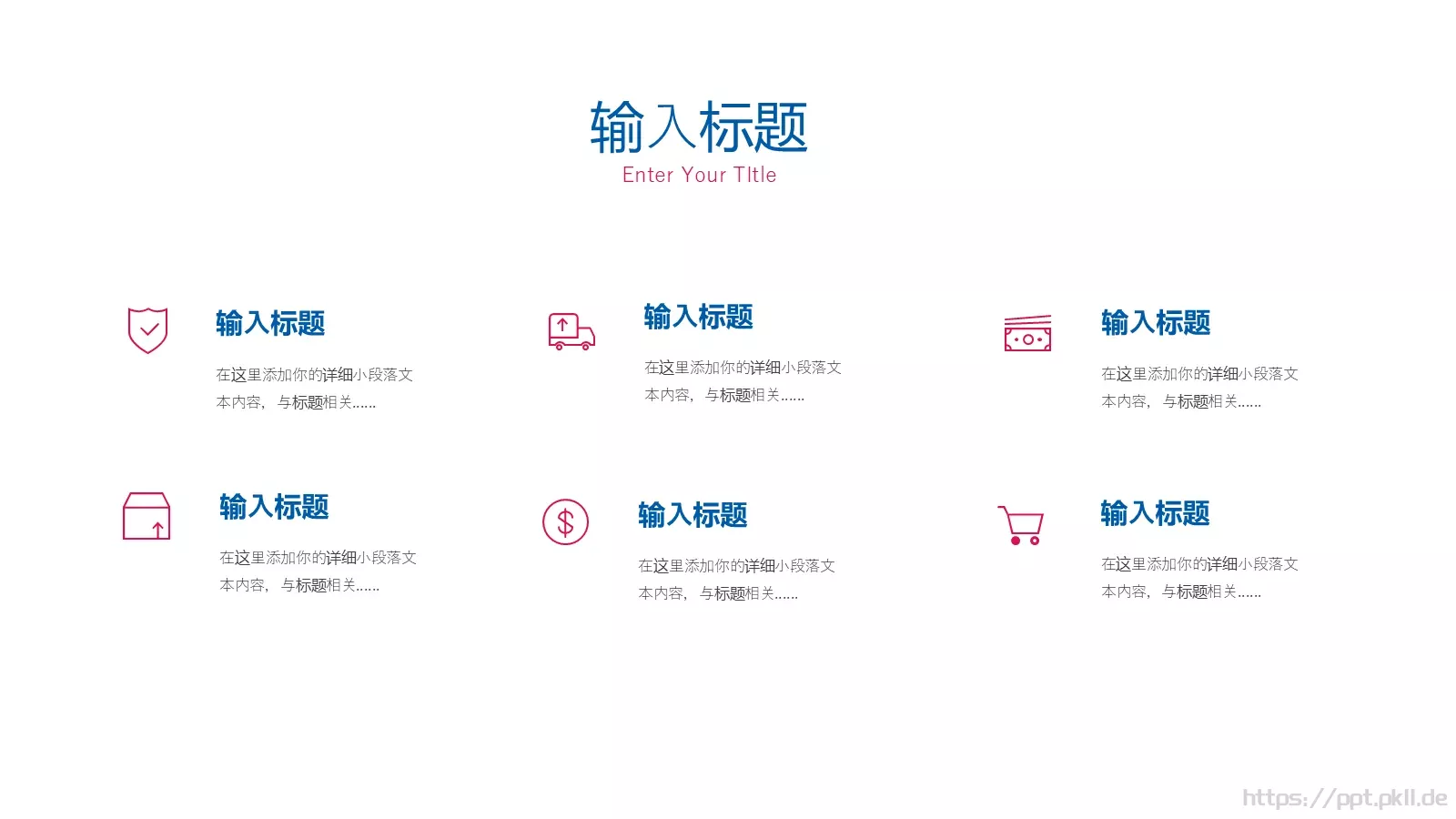 输入标题
Enter Your TItle

输入标题

在这里添加你的详细小段落文本内容，与标题相关……

输入标题

在这里添加你的详细小段落文本内容，与标题相关……

输入标题

在这里添加你的详细小段落文本内容，与标题相关……

输入标题

在这里添加你的详细小段落文本内容，与标题相关……

输入标题

在这里添加你的详细小段落文本内容，与标题相关……

输入标题

在这里添加你的详细小段落文本内容，与标题相关……

https://ppt.pkll.de